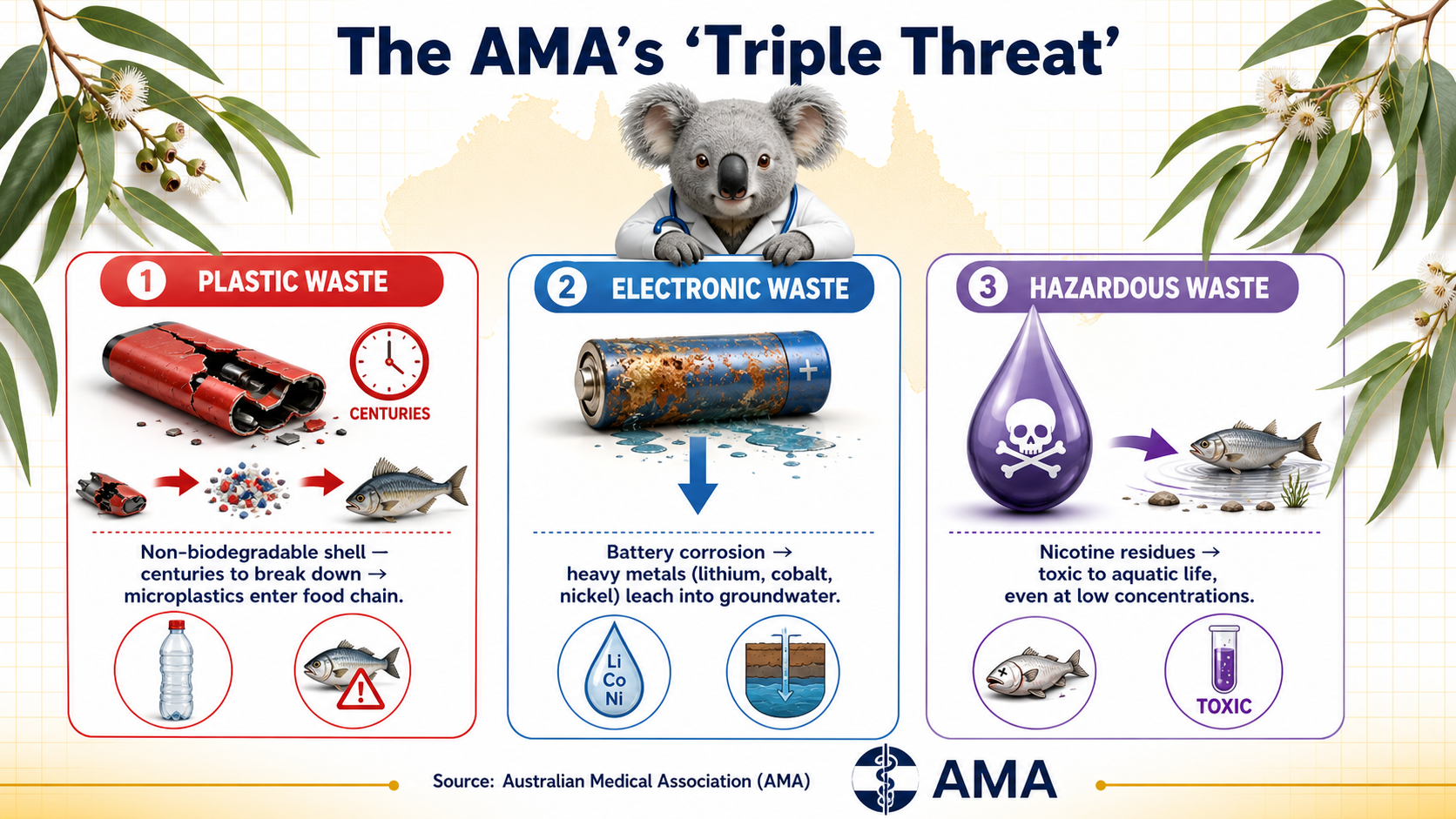 The AMA's 'Triple Threat'

1 PLASTIC WASTE

CENTURIES

Non-biodegradable shell — centuries to break down → microplastics enter food chain.

2 ELECTRONIC WASTE

+

Battery corrosion → heavy metals (lithium, cobalt, nickel) leach into groundwater.

Li
Co
Ni

3 HAZARDOUS WASTE

Nicotine residues → toxic to aquatic life, even at low concentrations.

TOXIC

Source: Australian Medical Association (AMA)

AMA